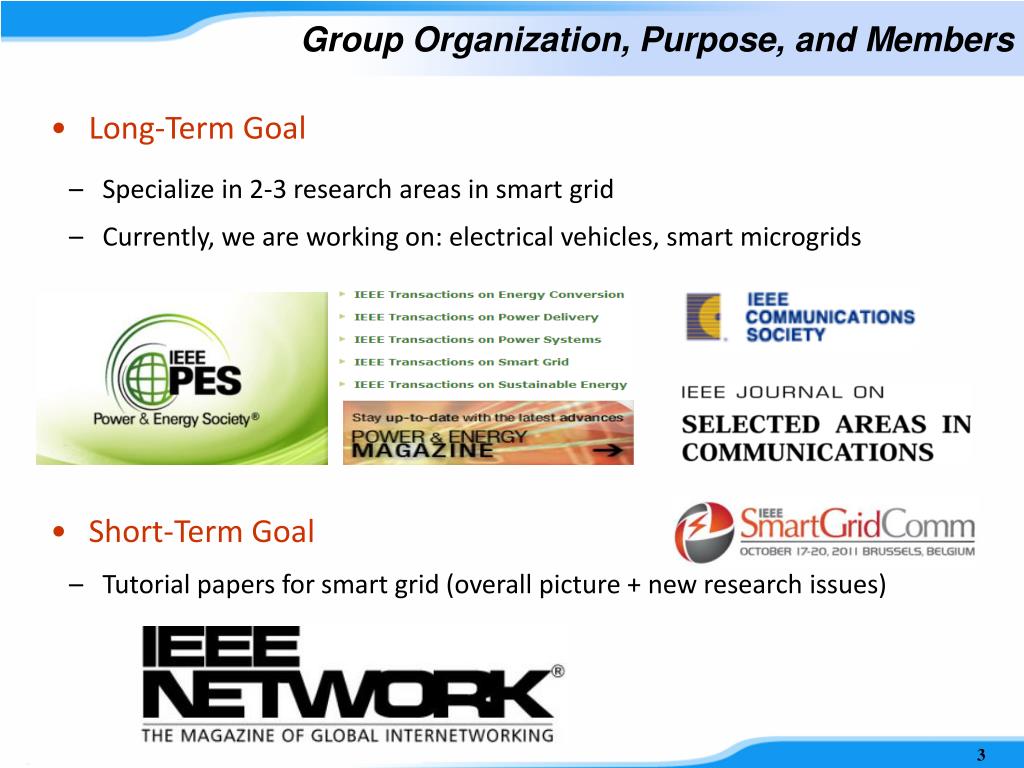 Group Organization, Purpose, and Members

• Long-Term Goal

– Specialize in 2-3 research areas in smart grid

– Currently, we are working on: electrical vehicles, smart microgrids

IEEE PES Power & Energy Society®

IEEE Transactions on Energy Conversion
IEEE Transactions on Power Delivery
IEEE Transactions on Power Systems
IEEE Transactions on Smart Grid
IEEE Transactions on Sustainable Energy

Stay up-to-date with the latest advances
POWER & ENERGY MAGAZINE

IEEE COMMUNICATIONS SOCIETY

IEEE JOURNAL ON SELECTED AREAS IN COMMUNICATIONS

• Short-Term Goal

IEEE SmartGridComm OCTOBER 17-20, 2011 BRUSSELS, BELGIUM

– Tutorial papers for smart grid (overall picture + new research issues)

IEEE NETWORK® THE MAGAZINE OF GLOBAL INTERNETWORKING

3